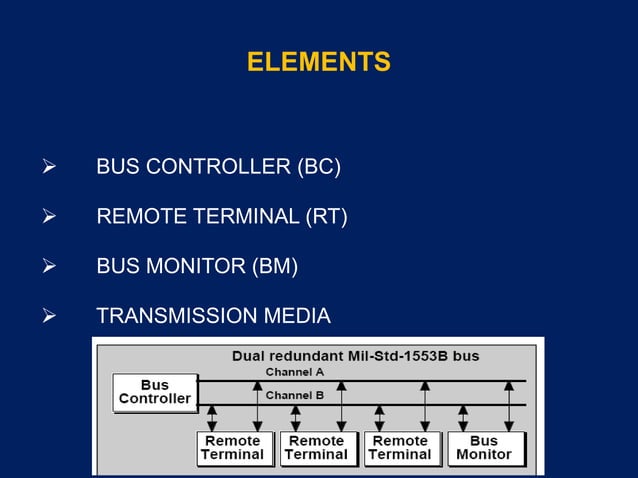 ELEMENTS

➢ BUS CONTROLLER (BC)

➢ REMOTE TERMINAL (RT)

➢ BUS MONITOR (BM)

➢ TRANSMISSION MEDIA

Dual redundant Mil-Std-1553B bus

Channel A

Channel B

Bus Controller

Remote Terminal

Remote Terminal

Remote Terminal

Bus Monitor